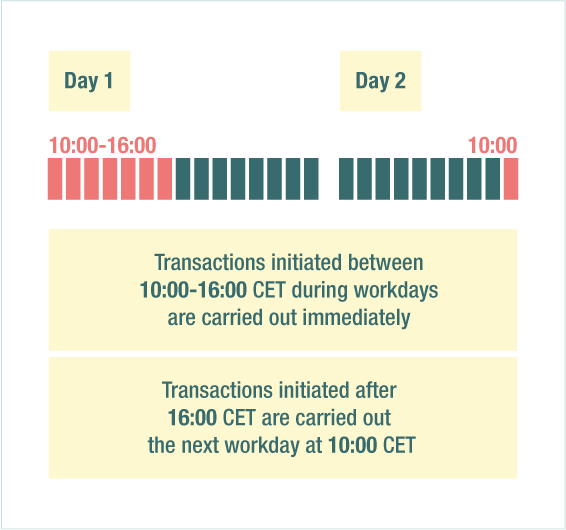 Day 1

Day 2

10:00-16:00

10:00

Transactions initiated between 10:00-16:00 CET during workdays are carried out immediately

Transactions initiated after 16:00 CET are carried out the next workday at 10:00 CET